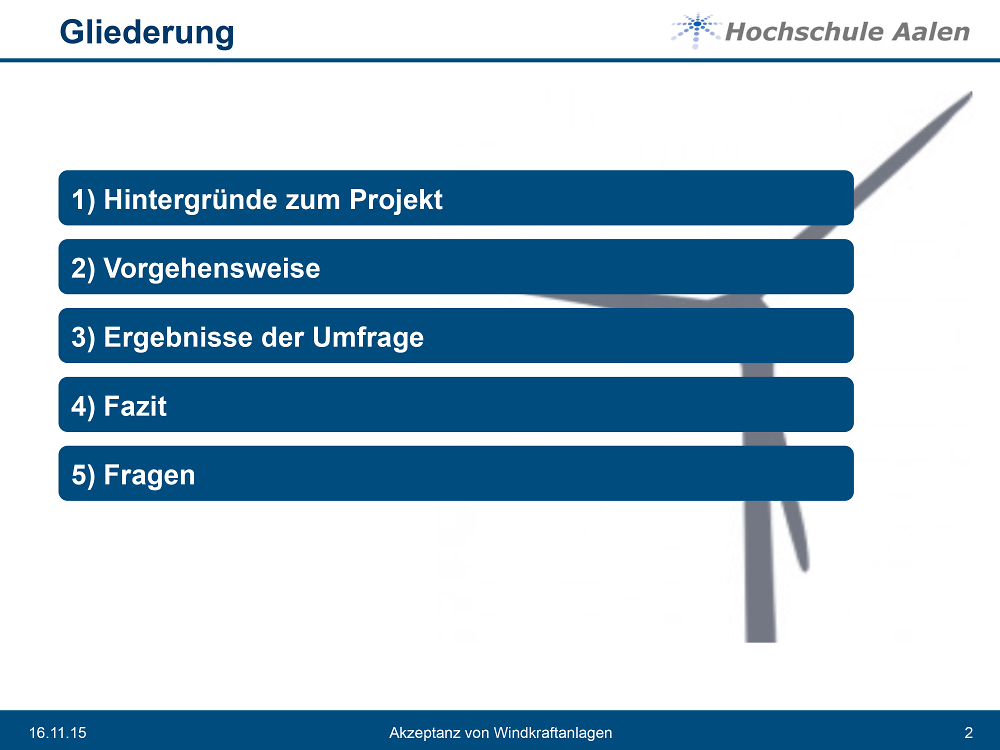 Gliederung

Hochschule Aalen

1) Hintergründe zum Projekt

2) Vorgehensweise

3) Ergebnisse der Umfrage

4) Fazit

5) Fragen

16.11.15

Akzeptanz von Windkraftanlagen

2